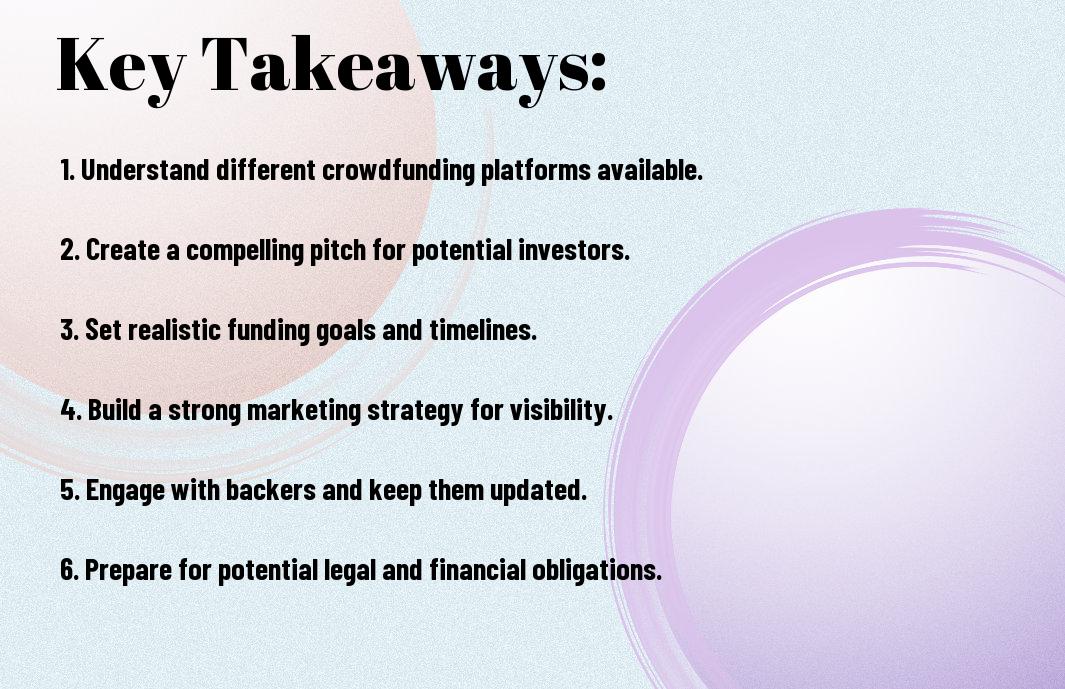 Key Takeaways:

1. Understand different crowdfunding platforms available.

2. Create a compelling pitch for potential investors.

3. Set realistic funding goals and timelines.

4. Build a strong marketing strategy for visibility.

5. Engage with backers and keep them updated.

6. Prepare for potential legal and financial obligations.